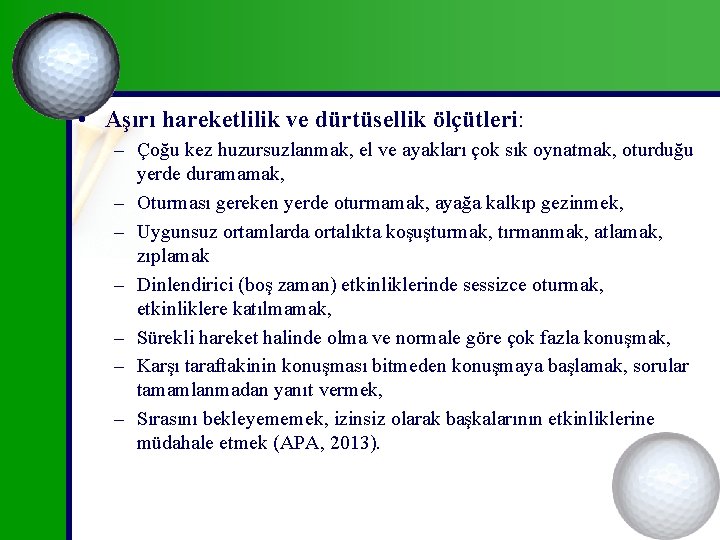 • Aşırı hareketlilik ve dürtüsellik ölçütleri:

– Çoğu kez huzursuzlanmak, el ve ayakları çok sık oynatmak, oturduğu yerde duramamak,

– Oturması gereken yerde oturmamak, ayağa kalkıp gezinmek,

– Uygunsuz ortamlarda ortalıkta koşuşturmak, tırmanmak, atlamak, zıplamak

– Dinlendirici (boş zaman) etkinliklerinde sessizce oturmak, etkinliklere katılmamak,

– Sürekli hareket halinde olma ve normale göre çok fazla konuşmak,

– Karşı taraftakinin konuşması bitmeden konuşmaya başlamak, sorular tamamlanmadan yanıt vermek,

– Sırasını bekleyememek, izinsiz olarak başkalarının etkinliklerine müdahale etmek (APA, 2013).